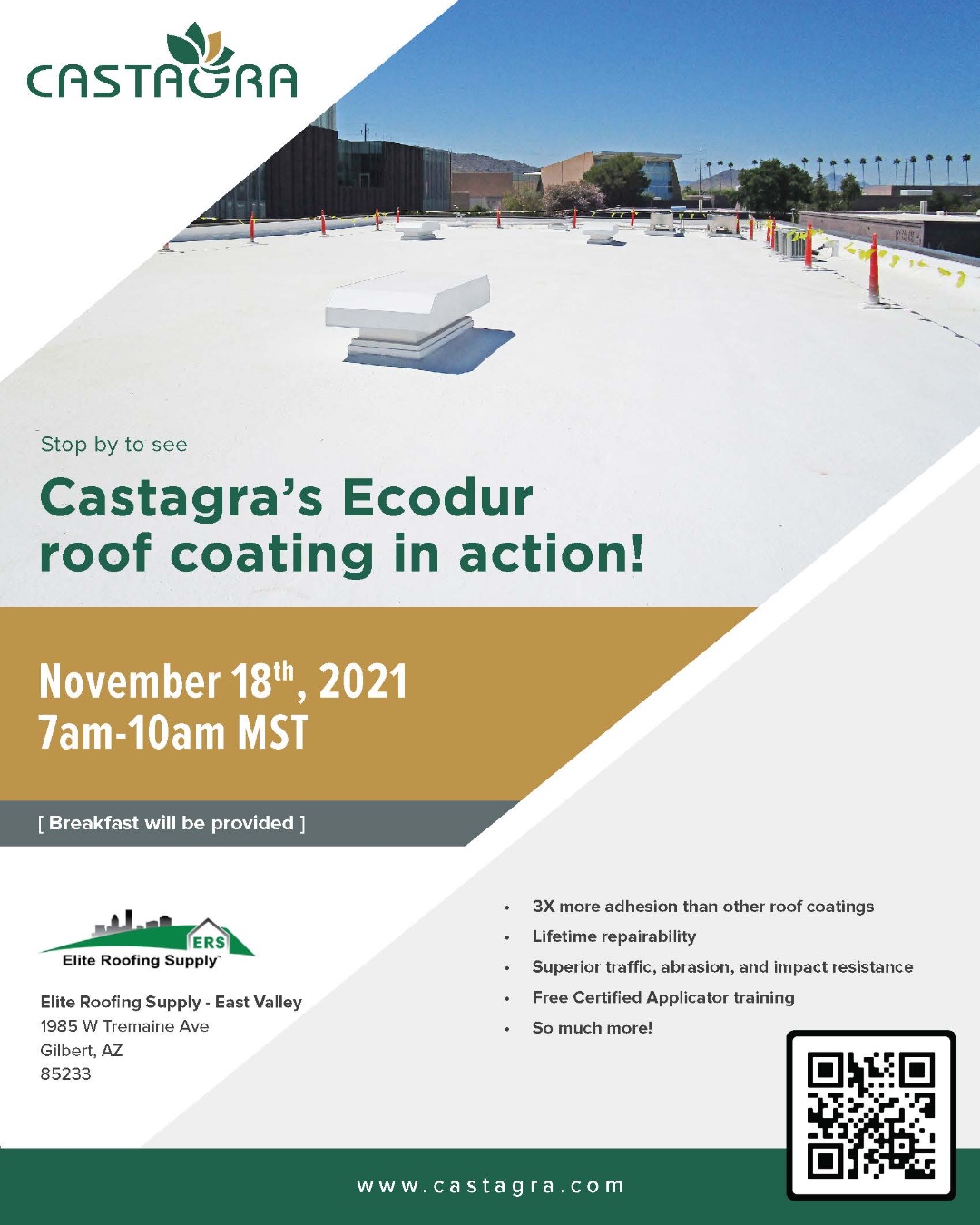 CASTAGRA

Stop by to see

Castagra's Ecodur roof coating in action!

November 18$^{th}$, 2021
7am-10am MST

[ Breakfast will be provided ]

ERS
Elite Roofing Supply™

Elite Roofing Supply - East Valley
1985 W Tremaine Ave
Gilbert, AZ
85233

• 3X more adhesion than other roof coatings
• Lifetime repairability
• Superior traffic, abrasion, and impact resistance
• Free Certified Applicator training
• So much more!

www.castagra.com